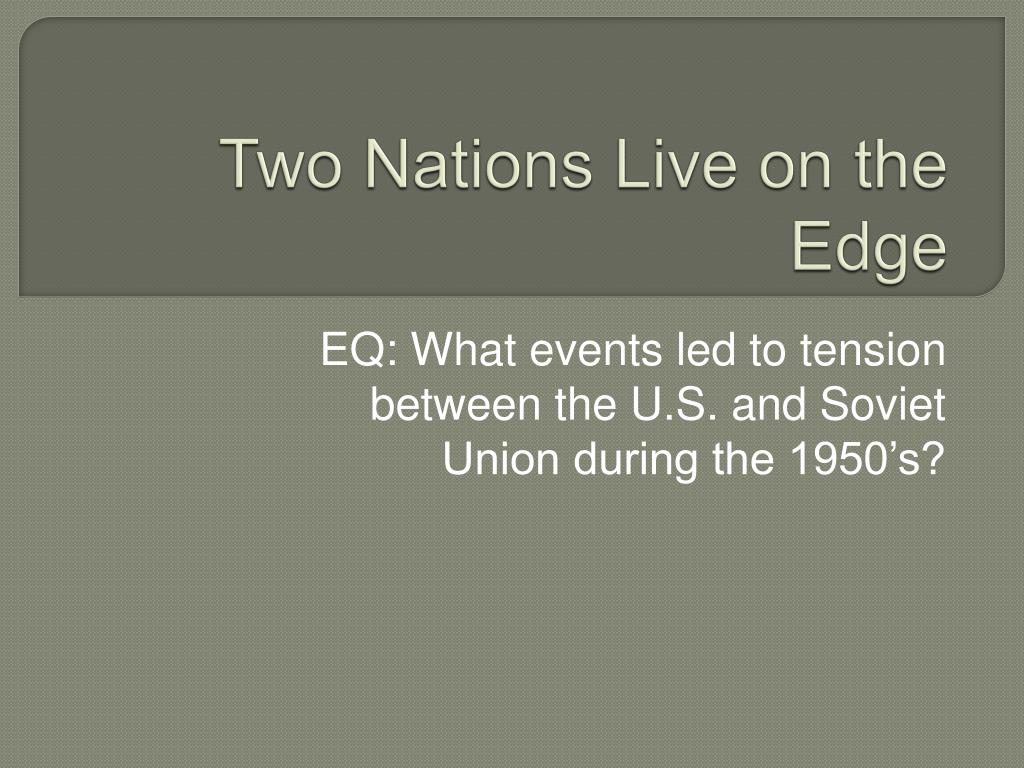 Two Nations Live on the Edge

EQ: What events led to tension between the U.S. and Soviet Union during the 1950’s?